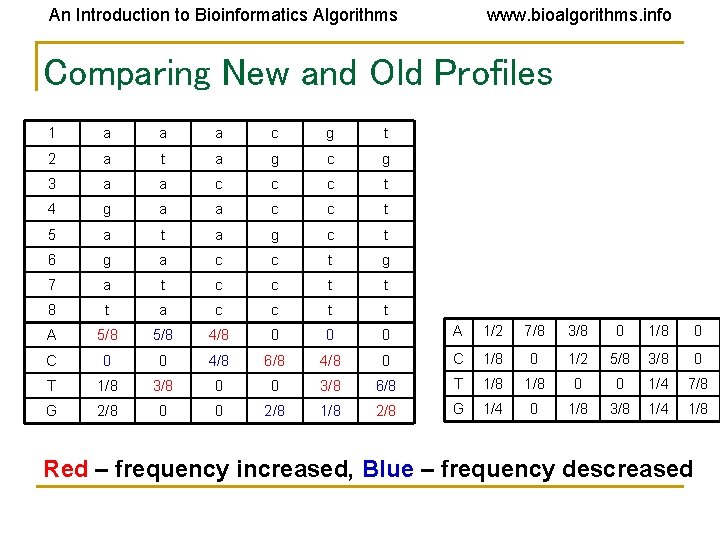 An Introduction to Bioinformatics Algorithms www.bioalgorithms.info

Comparing New and Old Profiles

| 1 | a | a | a | c | g | t |
|---|---|---|---|---|---|---|
| 2 | a | t | a | g | c | g |
| 3 | a | a | c | c | c | t |
| 4 | g | a | a | c | c | t |
| 5 | a | t | a | g | c | t |
| 6 | g | a | c | c | t | g |
| 7 | a | t | c | c | t | t |
| 8 | t | a | c | c | t | t |
| A | 5/8 | 5/8 | 4/8 | 0 | 0 | 0 |
| C | 0 | 0 | 4/8 | 6/8 | 4/8 | 0 |
| T | 1/8 | 3/8 | 0 | 0 | 3/8 | 6/8 |
| G | 2/8 | 0 | 0 | 2/8 | 1/8 | 2/8 |

| A | 1/2 | 7/8 | 3/8 | 0 | 1/8 | 0 |
|---|---|---|---|---|---|---|
| C | 1/8 | 0 | 1/2 | 5/8 | 3/8 | 0 |
| T | 1/8 | 1/8 | 0 | 0 | 1/4 | 7/8 |
| G | 1/4 | 0 | 1/8 | 3/8 | 1/4 | 1/8 |

Red – frequency increased, Blue – frequency descreased